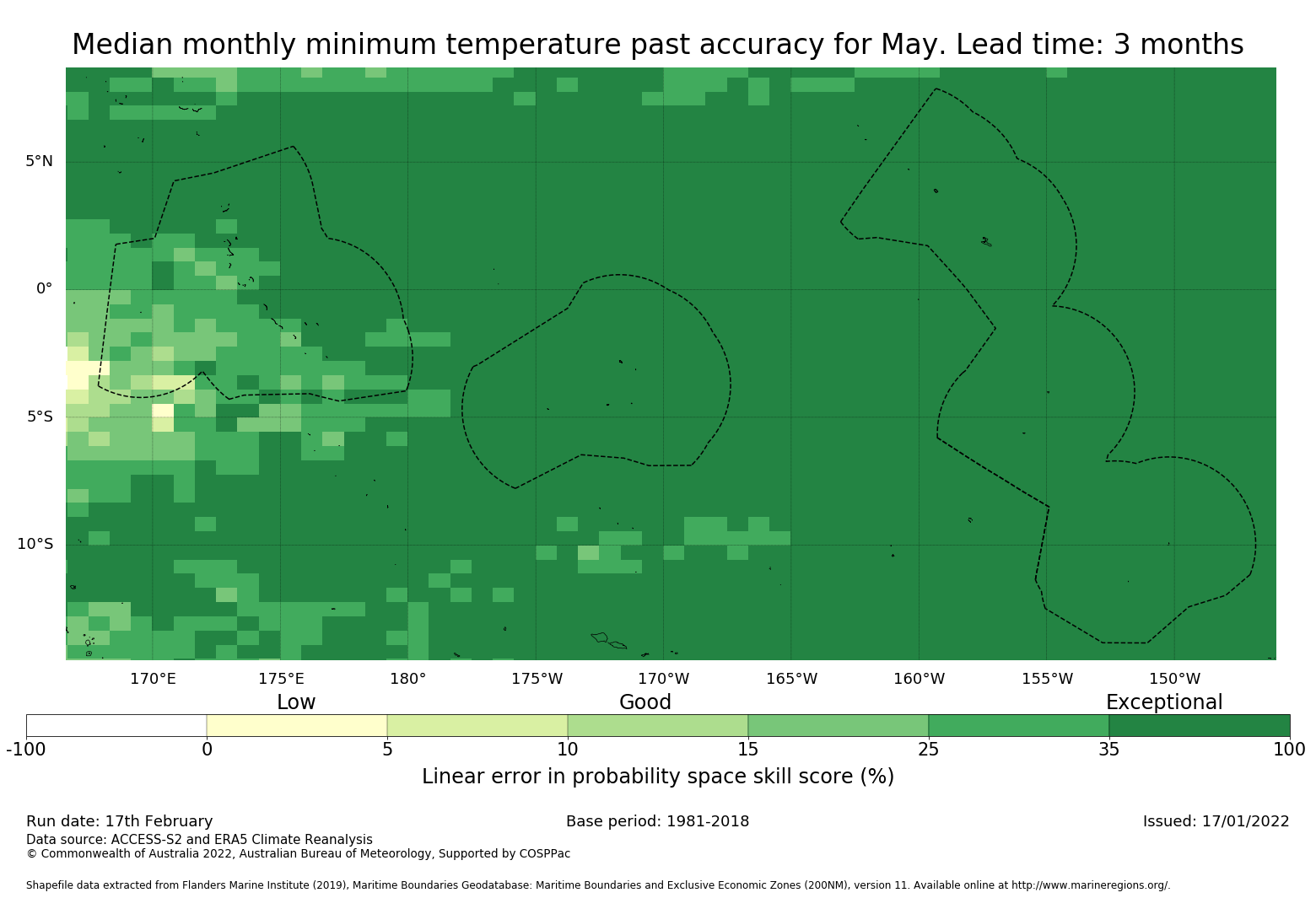 Median monthly minimum temperature past accuracy for May. Lead time: 3 months

5°N
0°
5°S
10°S

170°E 175°E 180° 175°W 170°W 165°W 160°W 155°W 150°W

Low Good Exceptional

-100 0 5 10 15 25 35 100

Linear error in probability space skill score (%)

Run date: 17th February
Base period: 1981-2018
Issued: 17/01/2022

Data source: ACCESS-S2 and ERA5 Climate Reanalysis
© Commonwealth of Australia 2022, Australian Bureau of Meteorology, Supported by COSPPac

Shapefile data extracted from Flanders Marine Institute (2019), Maritime Boundaries Geodatabase: Maritime Boundaries and Exclusive Economic Zones (200NM), version 11. Available online at http://www.marineregions.org/.